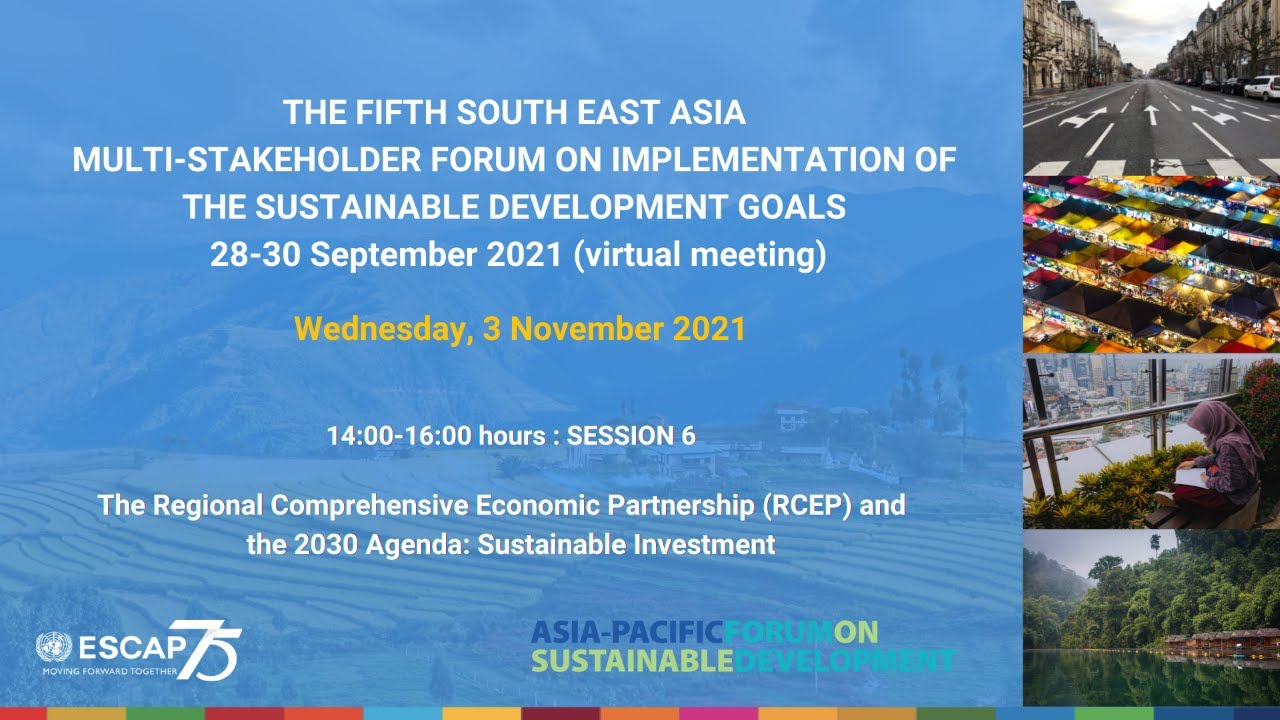 THE FIFTH SOUTH EAST ASIA
MULTI-STAKEHOLDER FORUM ON IMPLEMENTATION OF THE SUSTAINABLE DEVELOPMENT GOALS
28-30 September 2021 (virtual meeting)

Wednesday, 3 November 2021

14:00-16:00 hours : SESSION 6

The Regional Comprehensive Economic Partnership (RCEP) and the 2030 Agenda: Sustainable Investment

ESCAP 75
MOVING FORWARD TOGETHER

ASIA-PACIFIC FORUM ON
SUSTAINABLE DEVELOPMENT